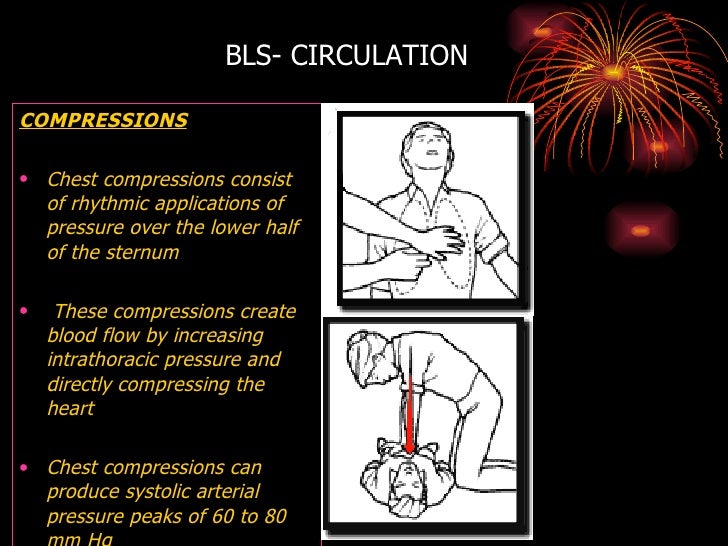 BLS- CIRCULATION

COMPRESSIONS

• Chest compressions consist of rhythmic applications of pressure over the lower half of the sternum

• These compressions create blood flow by increasing intrathoracic pressure and directly compressing the heart

• Chest compressions can produce systolic arterial pressure peaks of 60 to 80 mm Hg